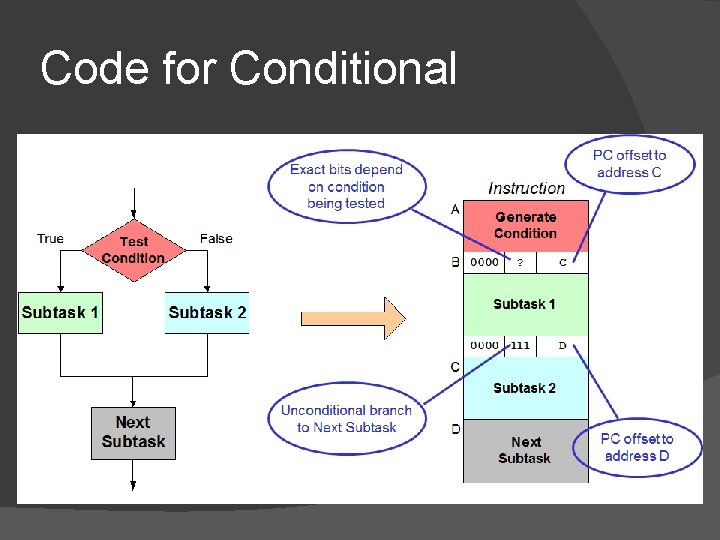 Code for Conditional

True

Test Condition

False

Subtask 1

Subtask 2

Next Subtask

Exact bits depend on condition being tested

PC offset to address C

Instruction

A

Generate Condition

B

0000

?

C

Subtask 1

0000

111

D

C

Subtask 2

D

Next Subtask

Unconditional branch to Next Subtask

PC offset to address D